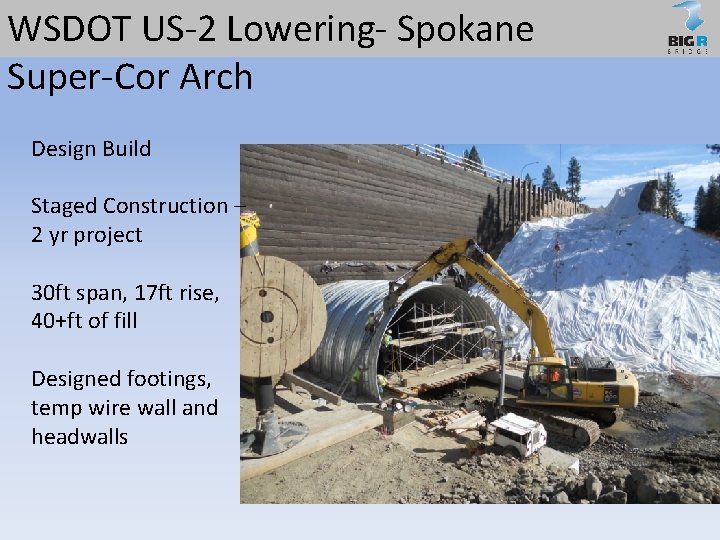 WSDOT US-2 Lowering- Spokane

BIG R BRIDGE

Super-Cor Arch

Design Build

Staged Construction – 2 yr project

30ft span, 17ft rise, 40+ft of fill

Designed footings, temp wire wall and headwalls